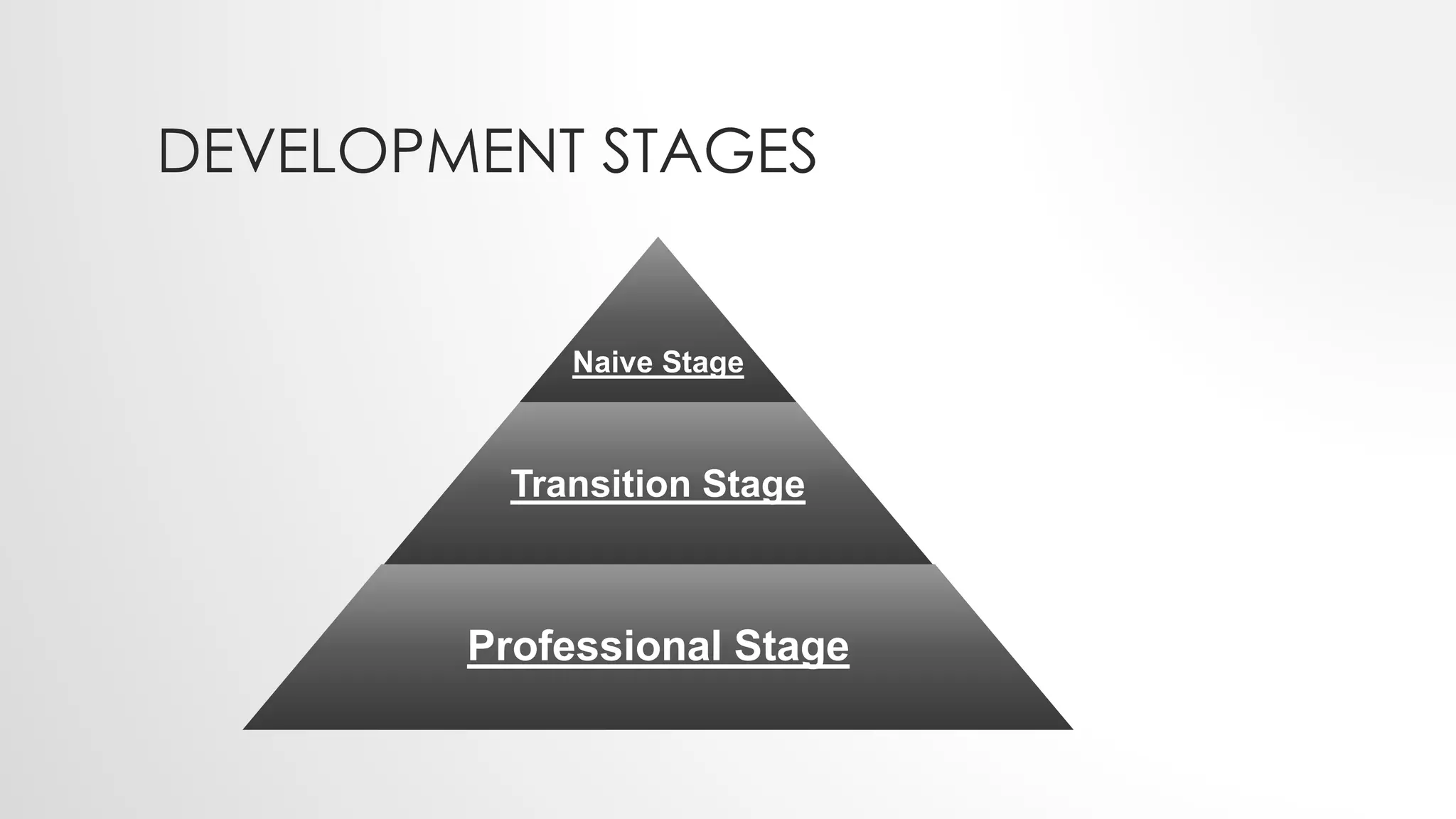 DEVELOPMENT STAGES

Naive Stage

Transition Stage

Professional Stage